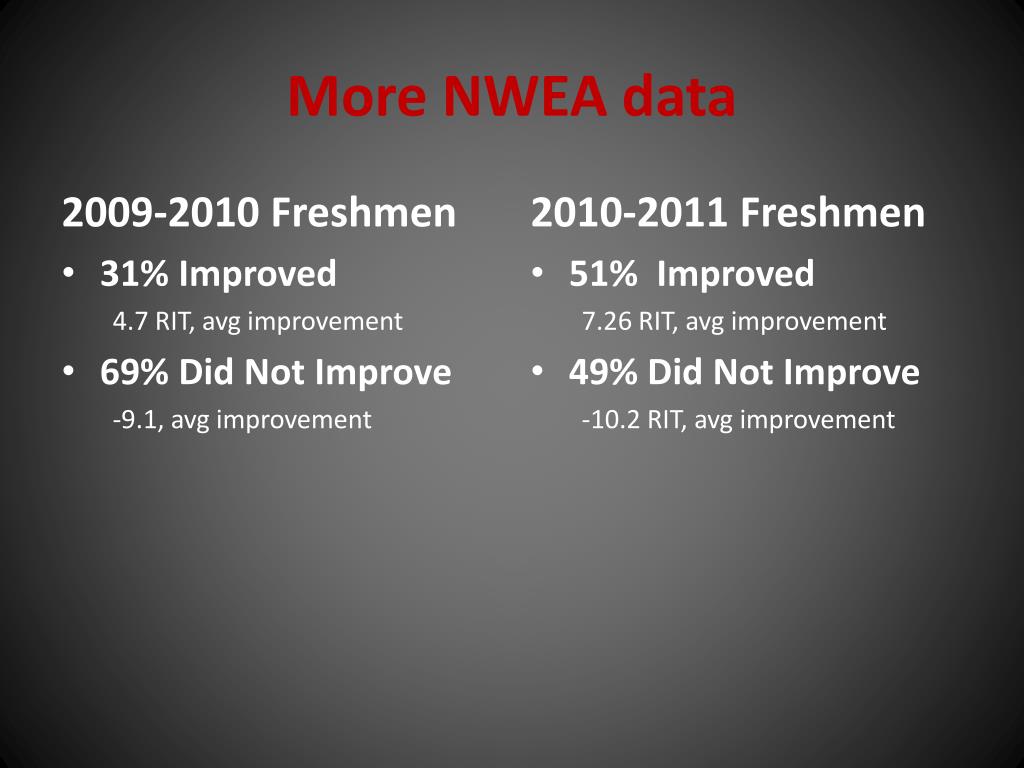 More NWEA data

2009-2010 Freshmen

• 31% Improved

4.7 RIT, avg improvement

• 69% Did Not Improve

-9.1, avg improvement

2010-2011 Freshmen

• 51% Improved

7.26 RIT, avg improvement

• 49% Did Not Improve

-10.2 RIT, avg improvement